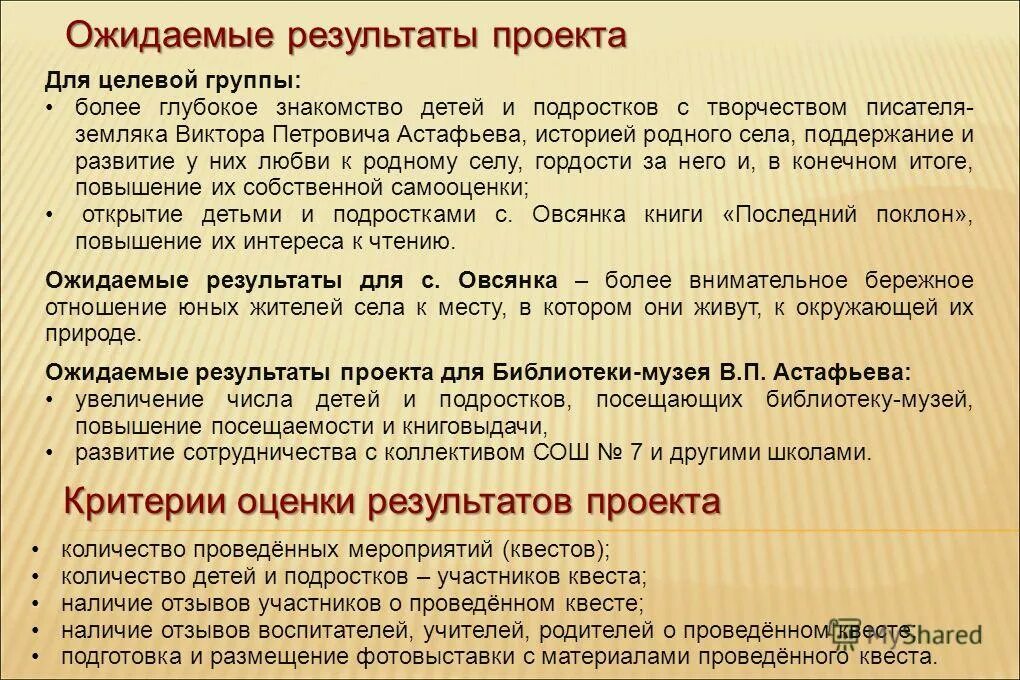 Ожидаемые результаты проекта

Для целевой группы:
• более глубокое знакомство детей и подростков с творчеством писателя-земляка Виктора Петровича Астафьева, историей родного села, поддержание и развитие у них любви к родному селу, гордости за него и, в конечном итоге, повышение их собственной самооценки;
• открытие детьми и подростками с. Овсянка книги «Последний поклон», повышение их интереса к чтению.

Ожидаемые результаты для с. Овсянка – более внимательное бережное отношение юных жителей села к месту, в котором они живут, к окружающей их природе.

Ожидаемые результаты проекта для Библиотеки-музея В.П. Астафьева:
• увеличение числа детей и подростков, посещающих библиотеку-музей, повышение посещаемости и книговыдачи,
• развитие сотрудничества с коллективом СОШ № 7 и другими школами.

Критерии оценки результатов проекта

• количество проведённых мероприятий (квестов);
• количество детей и подростков – участников квеста;
• наличие отзывов участников о проведённом квесте;
• наличие отзывов воспитателей, учителей, родителей о проведённом квесте;
• подготовка и размещение фотовыставки с материалами проведённого квеста.

MyShared